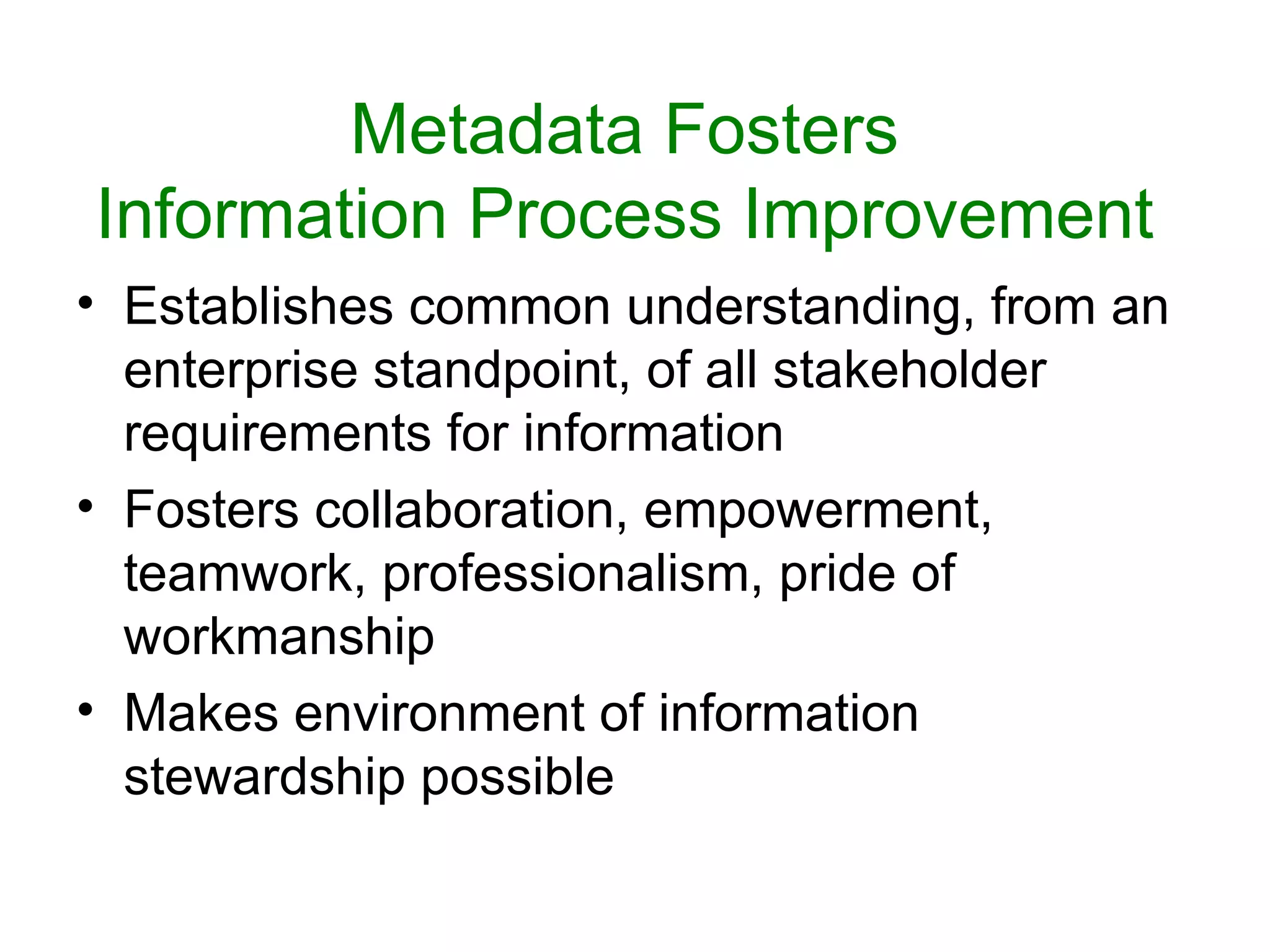 Metadata Fosters
Information Process Improvement

• Establishes common understanding, from an enterprise standpoint, of all stakeholder requirements for information

• Fosters collaboration, empowerment, teamwork, professionalism, pride of workmanship

• Makes environment of information stewardship possible